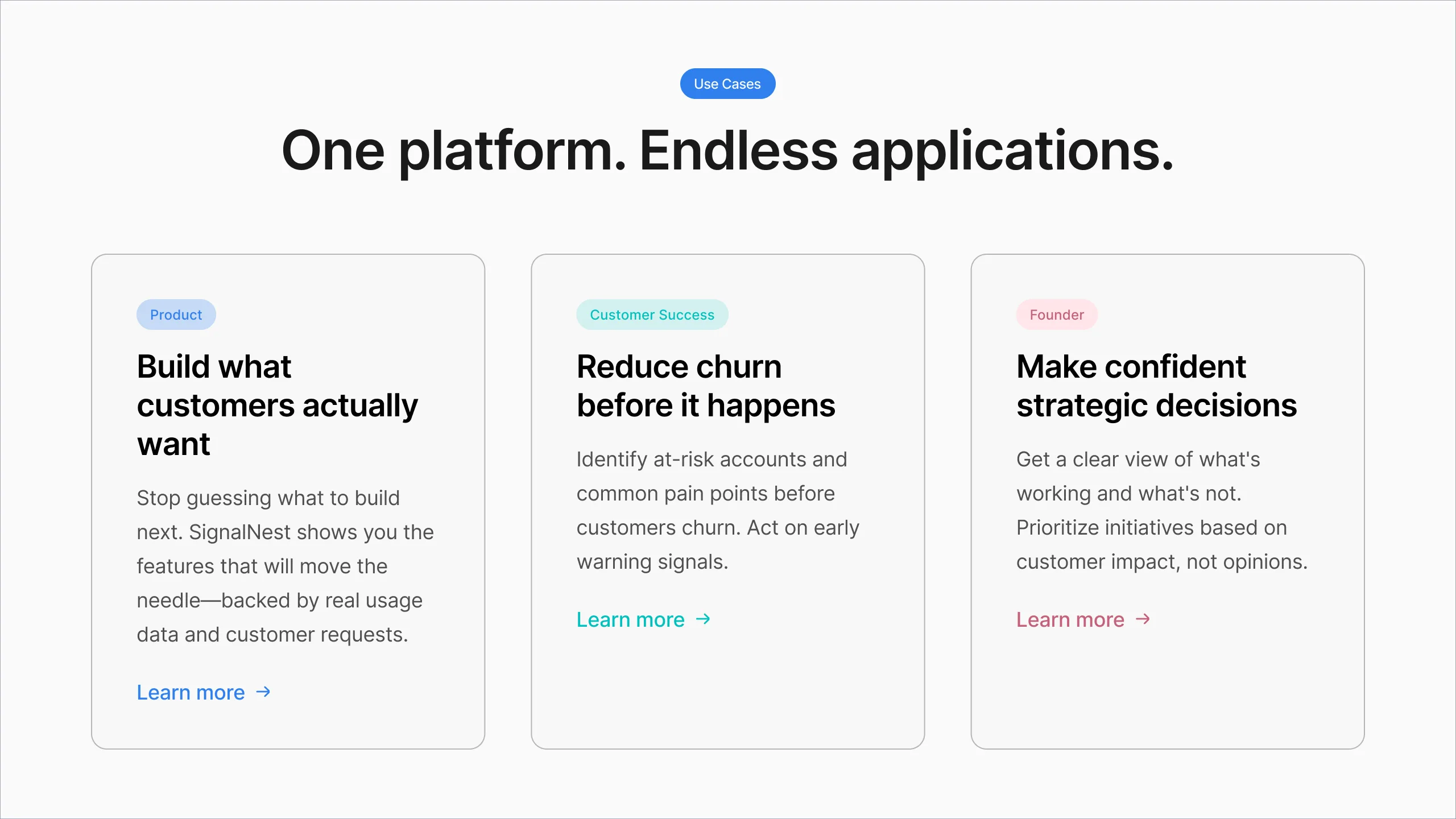 Use Cases

One platform. Endless applications.

Product

Build what customers actually want

Stop guessing what to build next. SignalNest shows you the features that will move the needle—backed by real usage data and customer requests.

Learn more →

Customer Success

Reduce churn before it happens

Identify at-risk accounts and common pain points before customers churn. Act on early warning signals.

Learn more →

Founder

Make confident strategic decisions

Get a clear view of what's working and what's not. Prioritize initiatives based on customer impact, not opinions.

Learn more →